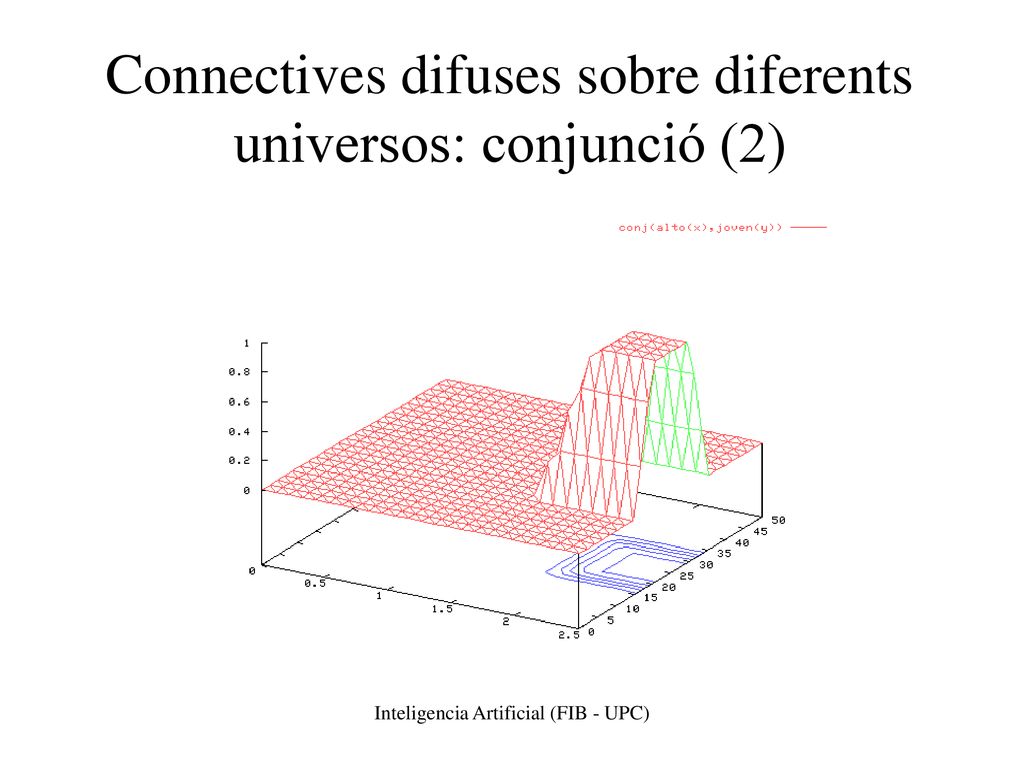 Connectives difuses sobre diferents universos: conjunció (2)

conj(alto(x),joven(y))

1
0.8
0.6
0.4
0.2
0

0
0.5
1
1.5
2
2.5

0
5
10
15
20
25
30
35
40
45
50

Inteligencia Artificial (FIB - UPC)